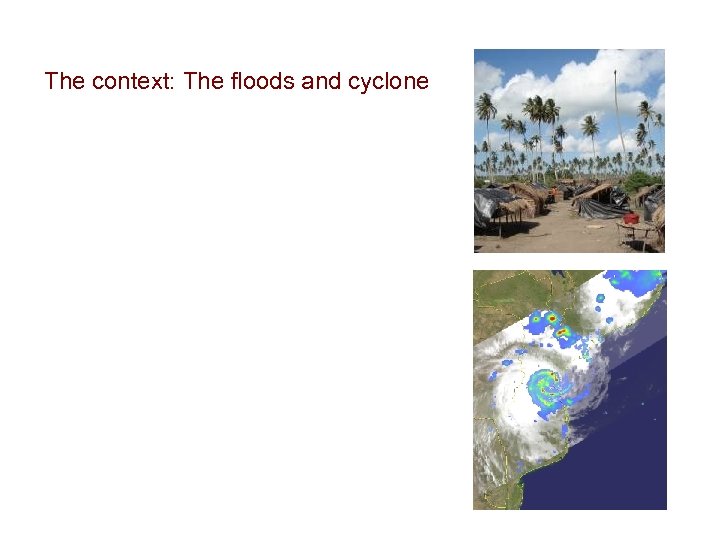 The context: The floods and cyclone